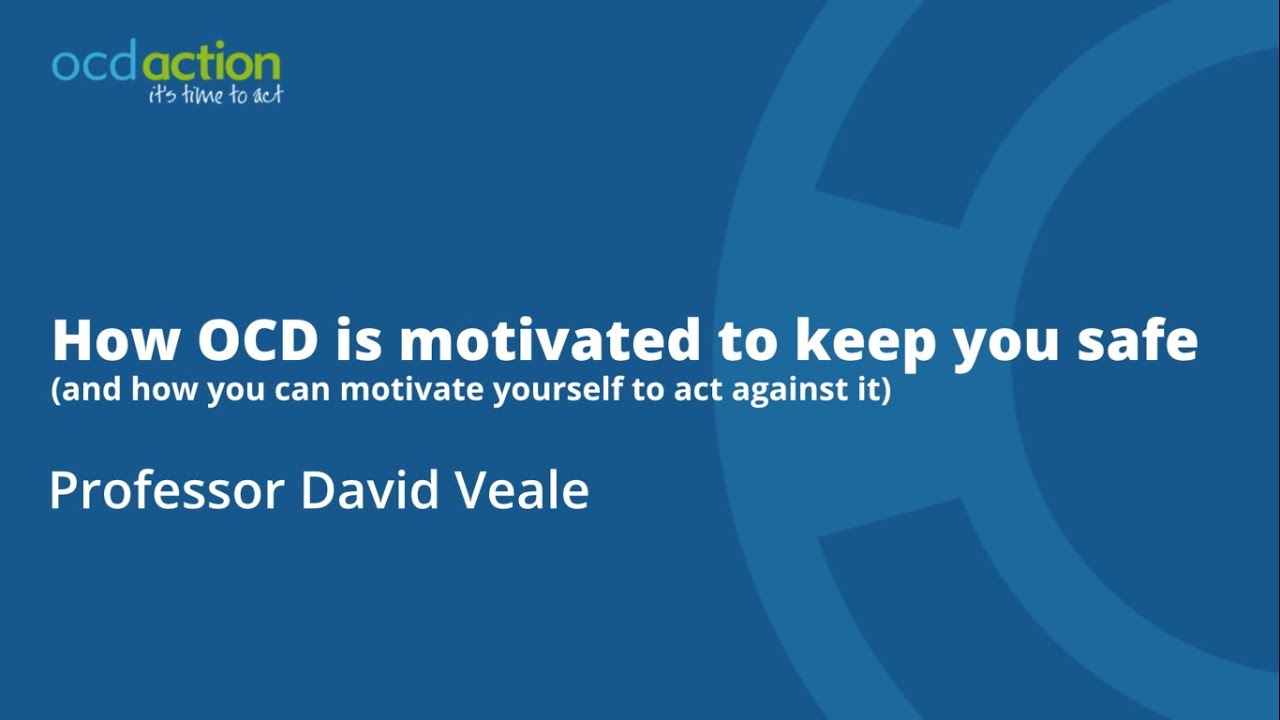 ocdaction
it's time to act

How OCD is motivated to keep you safe
(and how you can motivate yourself to act against it)

Professor David Veale